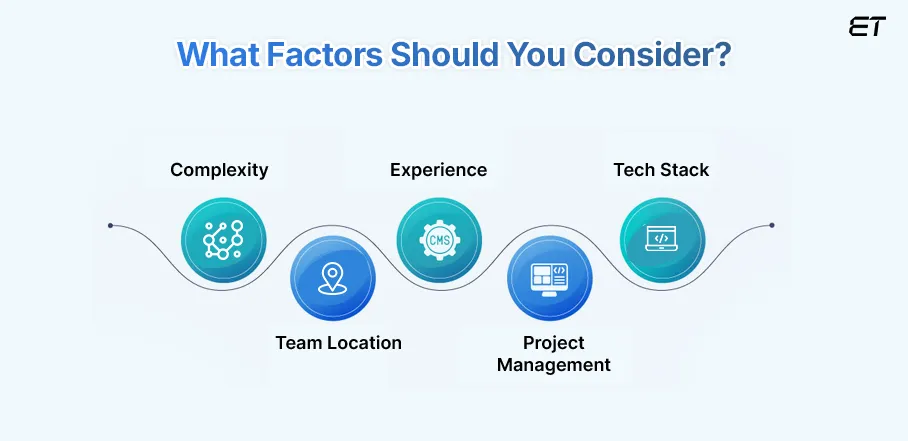 ET

What Factors Should You Consider?

Complexity

Team Location

Experience

CMS

Project Management

Tech Stack

</>